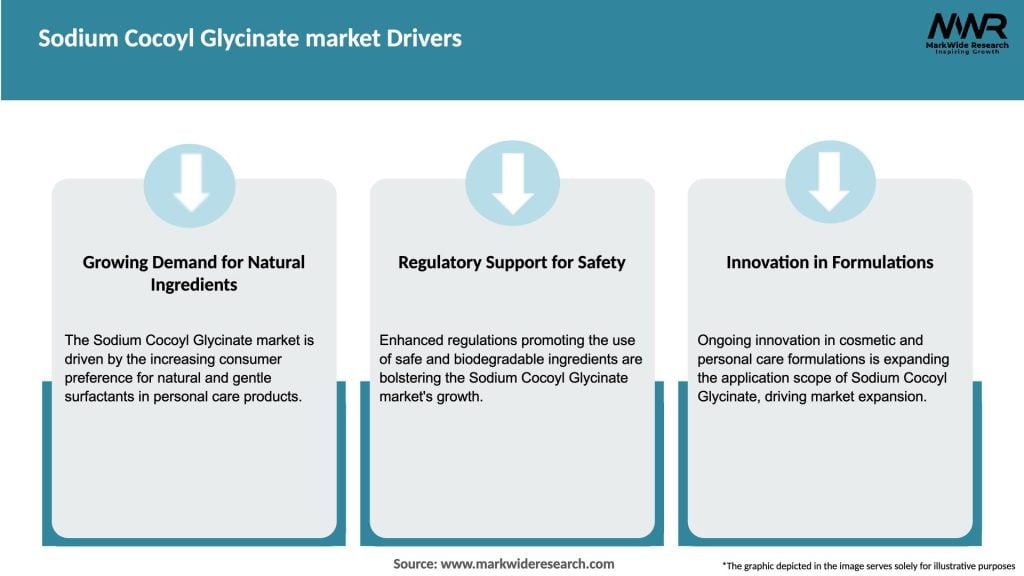 Sodium Cocoyl Glycinate market Drivers

MWR
MarkWide Research
Inspiring Growth

Growing Demand for Natural Ingredients

The Sodium Cocoyl Glycinate market is driven by the increasing consumer preference for natural and gentle surfactants in personal care products.

Regulatory Support for Safety

Enhanced regulations promoting the use of safe and biodegradable ingredients are bolstering the Sodium Cocoyl Glycinate market's growth.

Innovation in Formulations

Ongoing innovation in cosmetic and personal care formulations is expanding the application scope of Sodium Cocoyl Glycinate, driving market expansion.

Source: www.markwideresearch.com

*The graphic depicted in the image serves solely for illustrative purposes